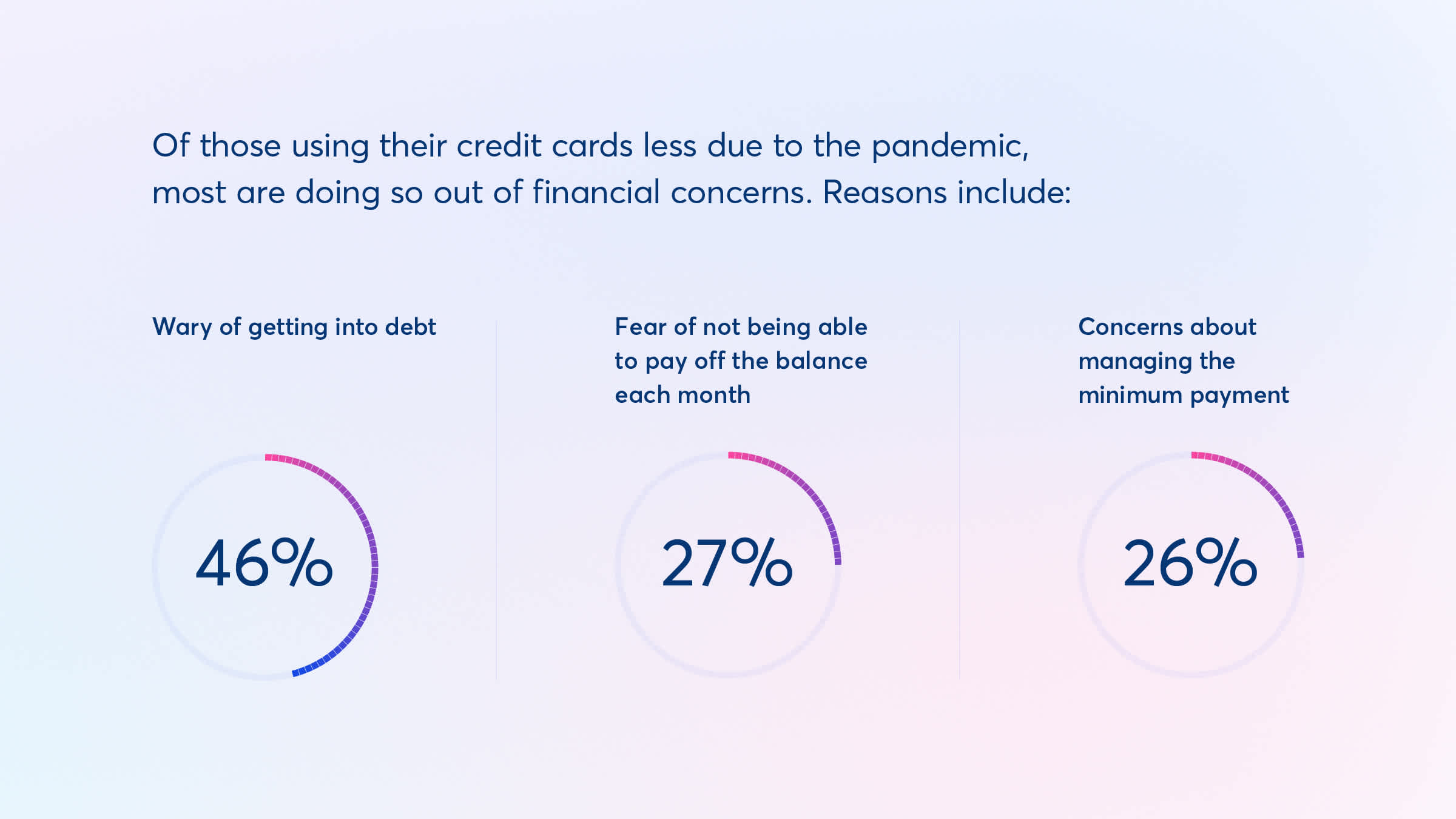 Of those using their credit cards less due to the pandemic, most are doing so out of financial concerns. Reasons include:

Wary of getting into debt

46%

Fear of not being able to pay off the balance each month

27%

Concerns about managing the minimum payment

26%